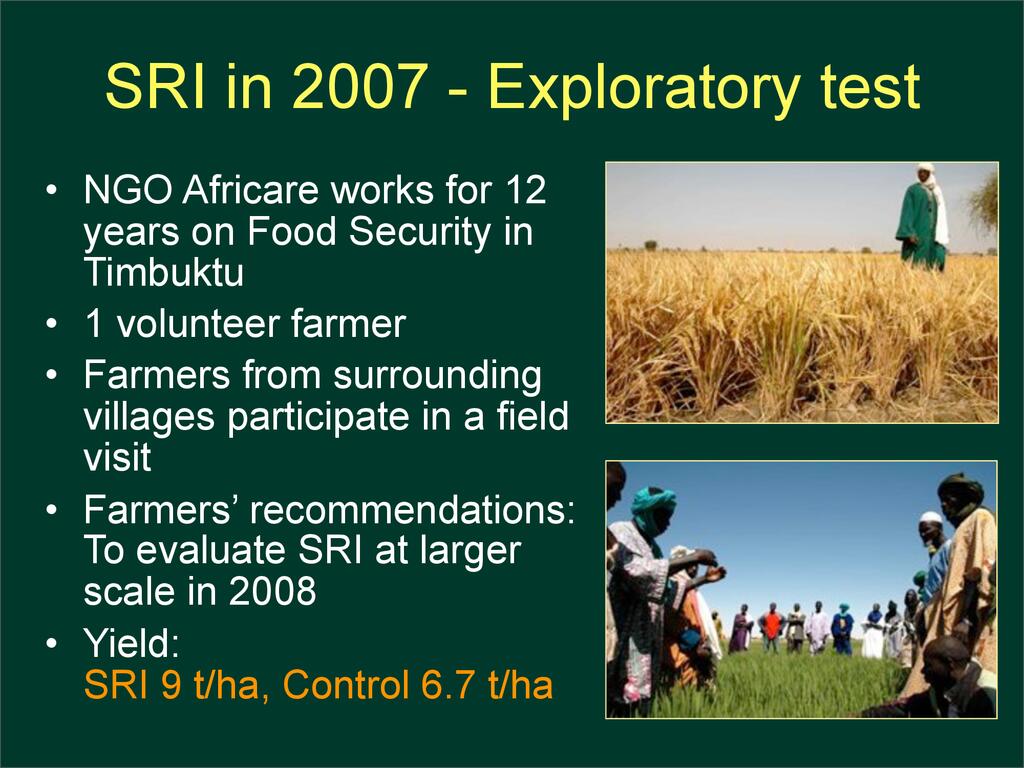 SRI in 2007 - Exploratory test

• NGO Africare works for 12 years on Food Security in Timbuktu
• 1 volunteer farmer
• Farmers from surrounding villages participate in a field visit
• Farmers' recommendations: To evaluate SRI at larger scale in 2008
• Yield:
SRI 9 t/ha, Control 6.7 t/ha